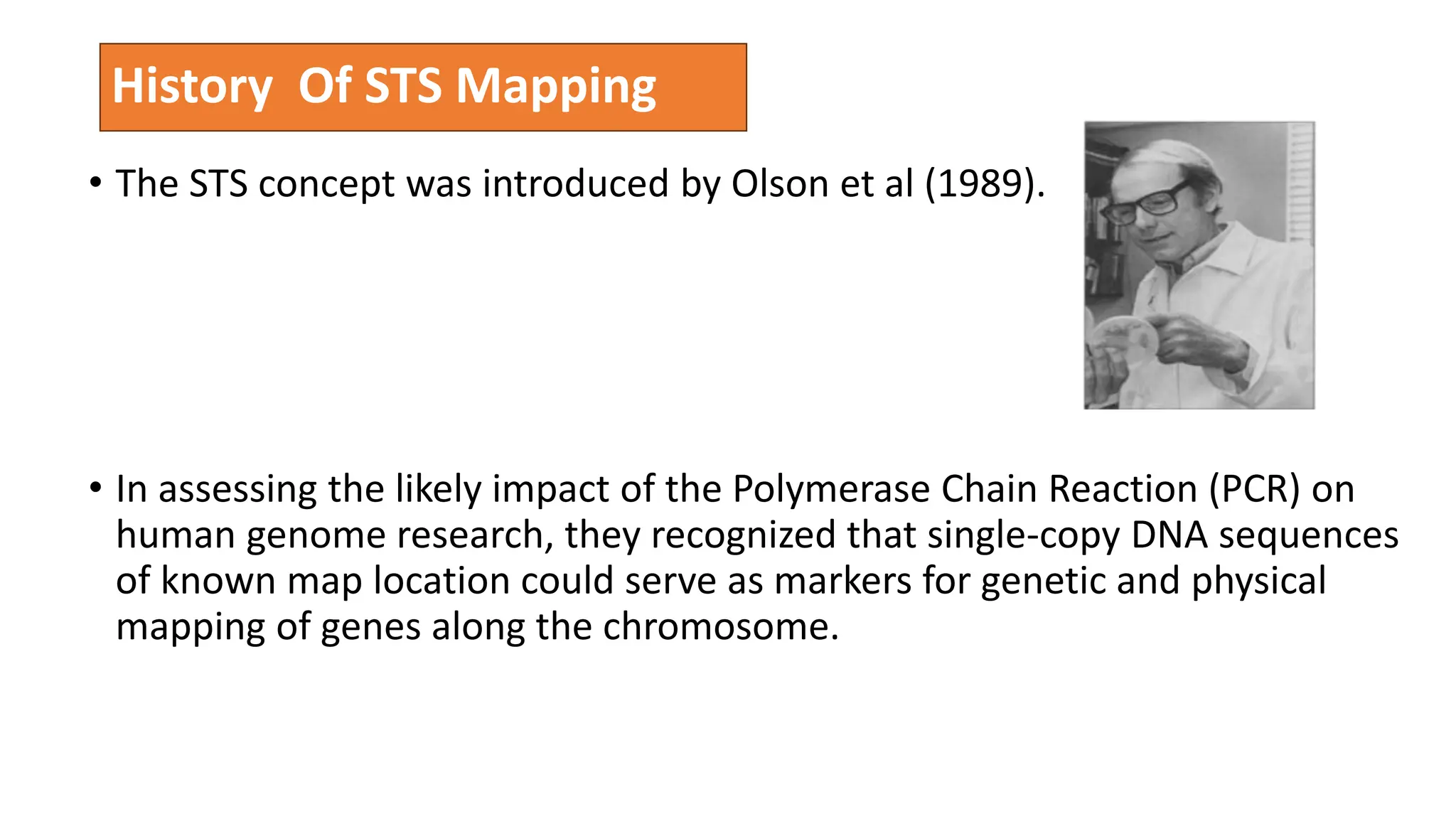 History  Of STS Mapping

• The STS concept was introduced by Olson et al (1989).

• In assessing the likely impact of the Polymerase Chain Reaction (PCR) on human genome research, they recognized that single-copy DNA sequences of known map location could serve as markers for genetic and physical mapping of genes along the chromosome.